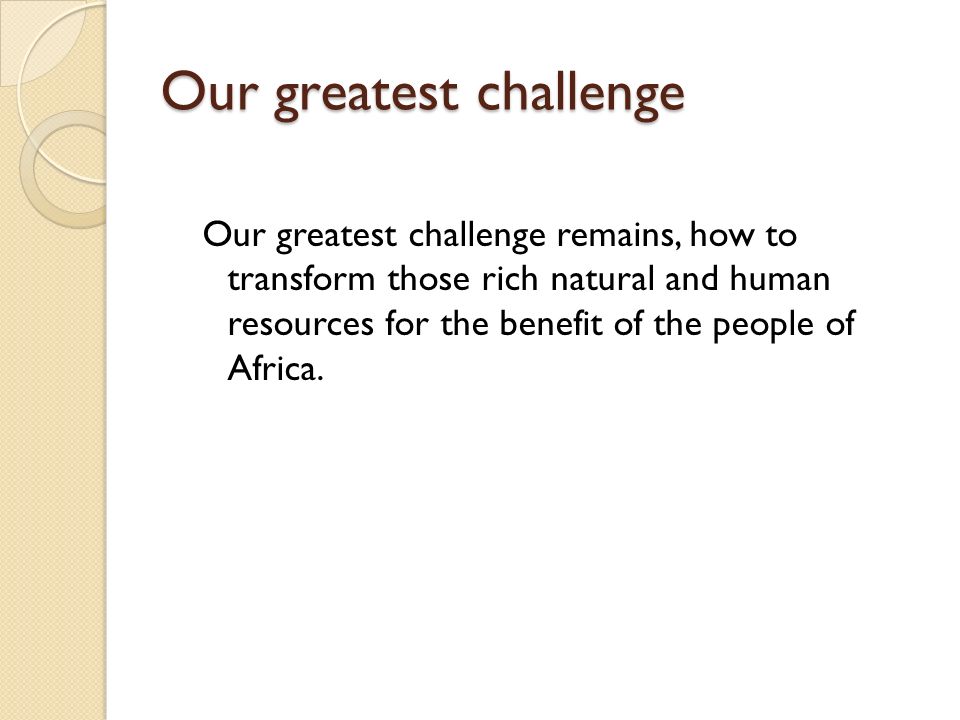 Our greatest challenge

Our greatest challenge remains, how to transform those rich natural and human resources for the benefit of the people of Africa.